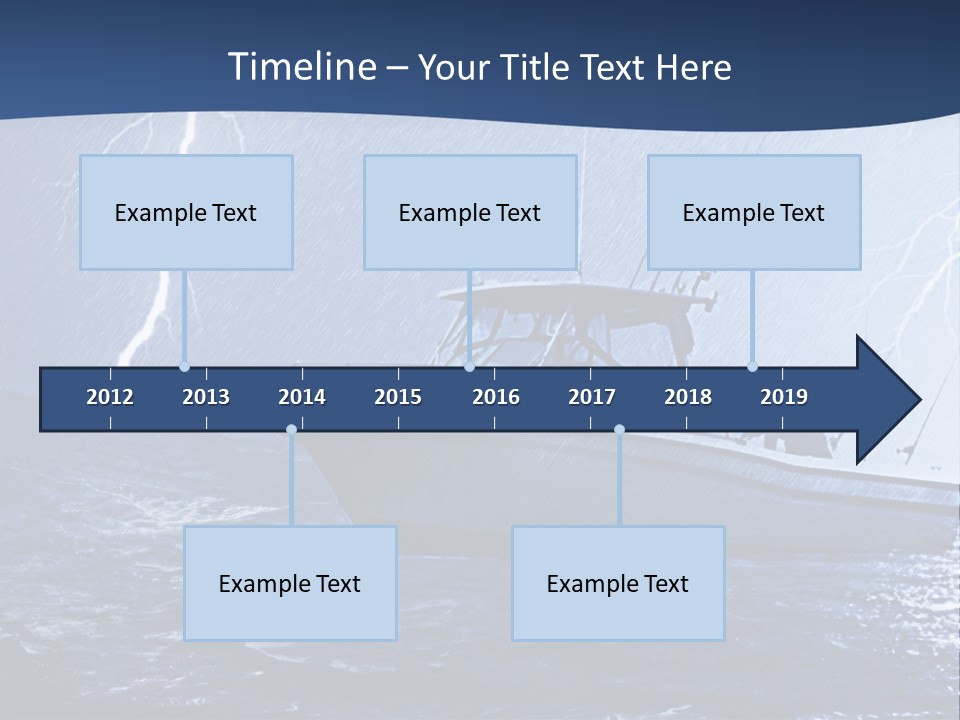 Timeline – Your Title Text Here

Example Text

Example Text

Example Text

2012
2013
2014
2015
2016
2017
2018
2019

Example Text

Example Text